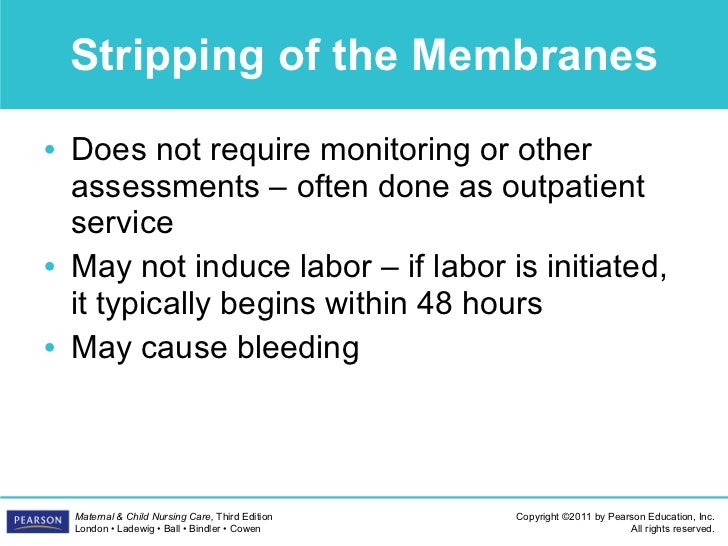 Stripping of the Membranes

• Does not require monitoring or other assessments – often done as outpatient service
• May not induce labor – if labor is initiated, it typically begins within 48 hours
• May cause bleeding

PEARSON

Maternal & Child Nursing Care, Third Edition
London • Ladewig • Ball • Bindler • Cowen

Copyright ©2011 by Pearson Education, Inc.
All rights reserved.